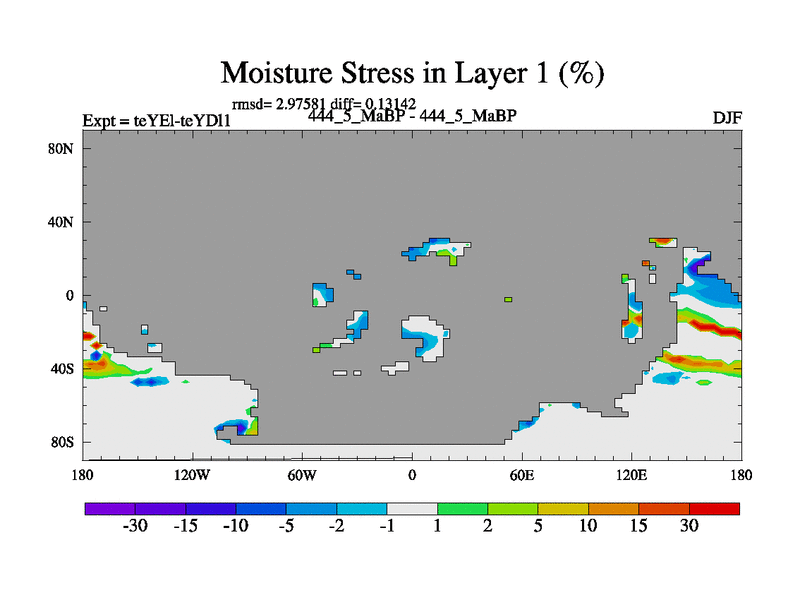 Moisture Stress in Layer 1 (%)

rmsd= 2.97581 diff= 0.13142

Expt = teYEl-teYDl1

444_5_MaBP - 444_5_MaBP

DJF

80N
40N
0
40S
80S

180
120W
60W
0
60E
120E
180

-30
-15
-10
-5
-2
-1
1
2
5
10
15
30